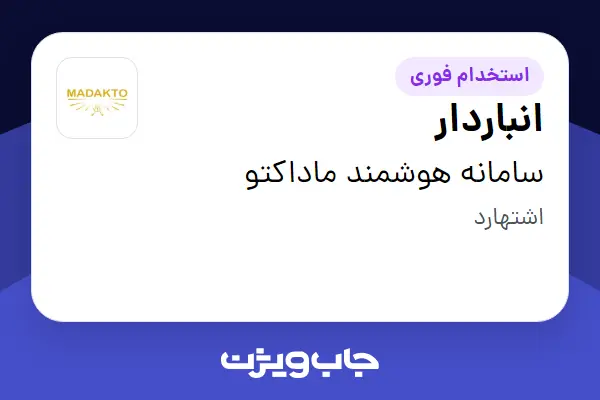 استخدام فوری

MADAKTO

انباردار

سامانه هوشمند ماداکتو

اشتهارد

جاب ویژن